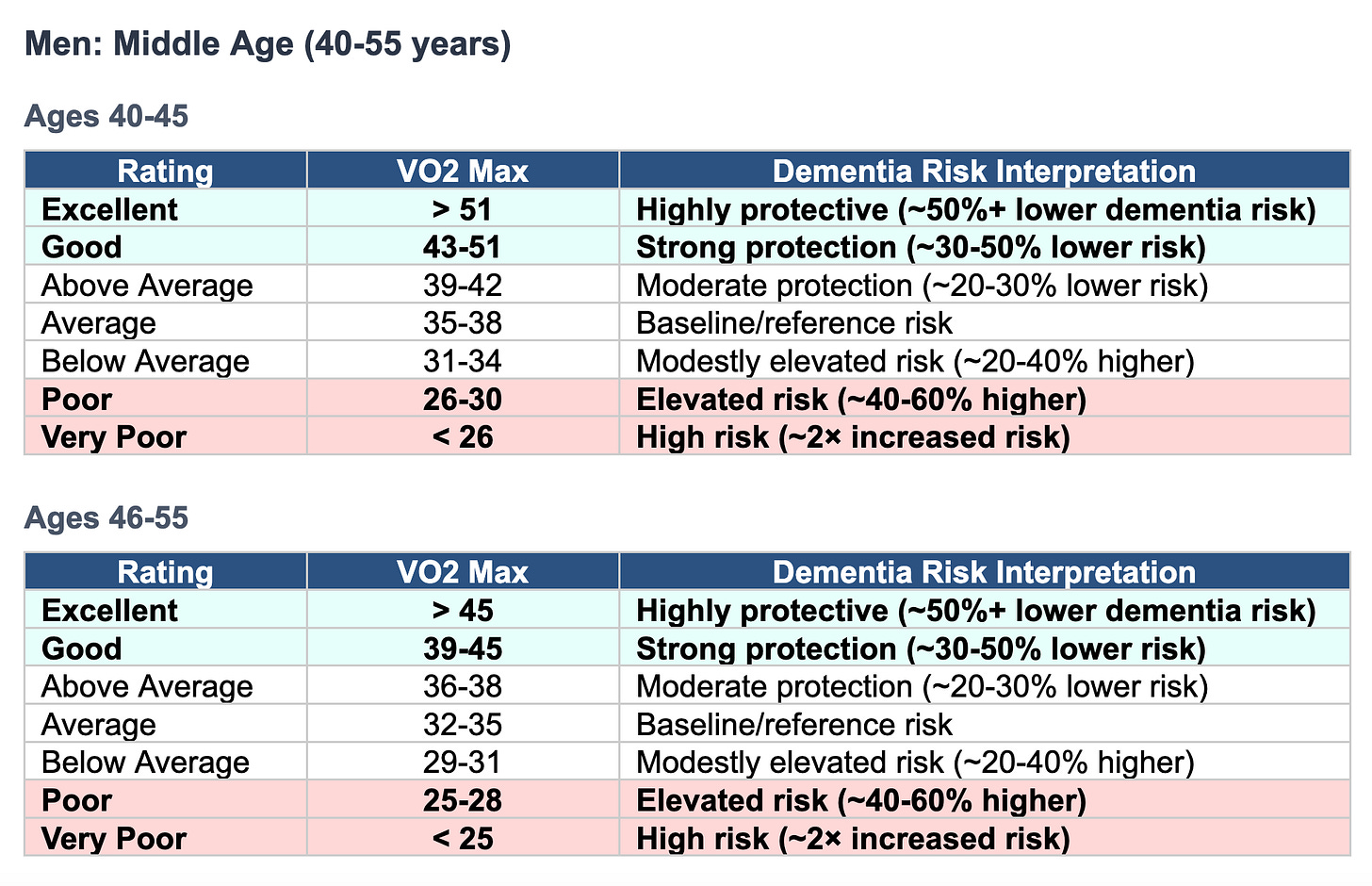 Men: Middle Age (40-55 years)

Ages 40-45

| Rating | VO2 Max | Dementia Risk Interpretation |
|---|---|---|
| Excellent | > 51 | Highly protective (~50%+ lower dementia risk) |
| Good | 43-51 | Strong protection (~30-50% lower risk) |
| Above Average | 39-42 | Moderate protection (~20-30% lower risk) |
| Average | 35-38 | Baseline/reference risk |
| Below Average | 31-34 | Modestly elevated risk (~20-40% higher) |
| Poor | 26-30 | Elevated risk (~40-60% higher) |
| Very Poor | < 26 | High risk (~2× increased risk) |

Ages 46-55

| Rating | VO2 Max | Dementia Risk Interpretation |
|---|---|---|
| Excellent | > 45 | Highly protective (~50%+ lower dementia risk) |
| Good | 39-45 | Strong protection (~30-50% lower risk) |
| Above Average | 36-38 | Moderate protection (~20-30% lower risk) |
| Average | 32-35 | Baseline/reference risk |
| Below Average | 29-31 | Modestly elevated risk (~20-40% higher) |
| Poor | 25-28 | Elevated risk (~40-60% higher) |
| Very Poor | < 25 | High risk (~2× increased risk) |